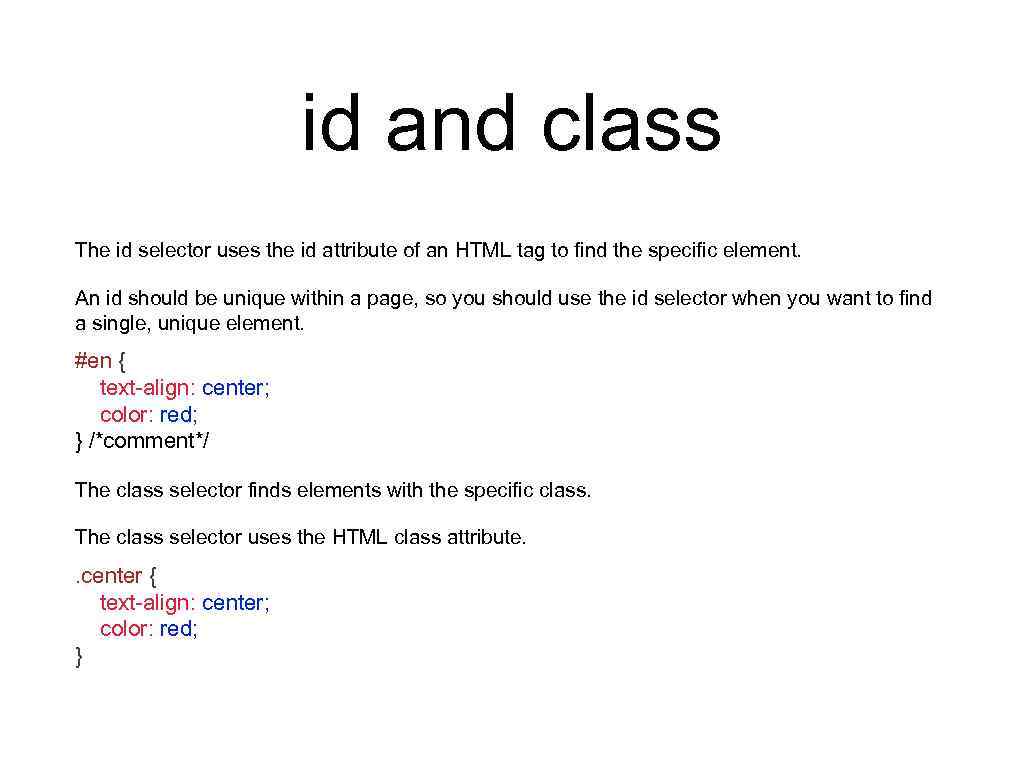 id and class

The id selector uses the id attribute of an HTML tag to find the specific element.

An id should be unique within a page, so you should use the id selector when you want to find a single, unique element.

#en {
text-align: center;
color: red;
} /*comment*/

The class selector finds elements with the specific class.

The class selector uses the HTML class attribute.

. center {
text-align: center;
color: red;
}